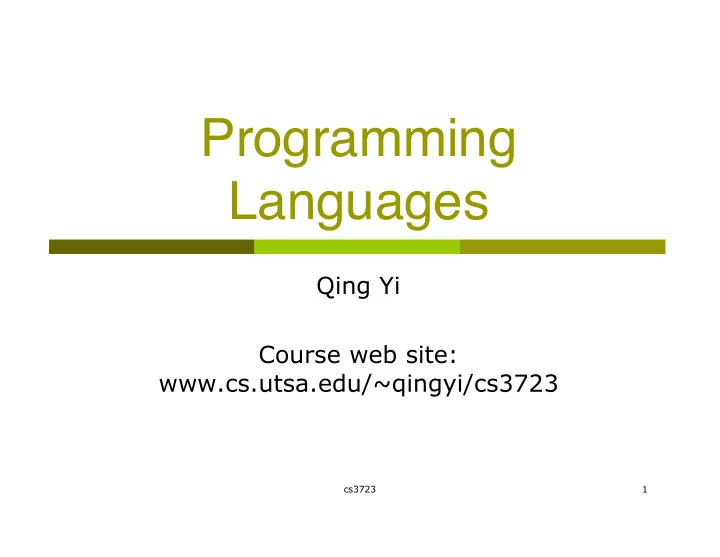 Programming Languages

Qing Yi

Course web site:
www.cs.utsa.edu/~qingyi/cs3723

cs3723

1